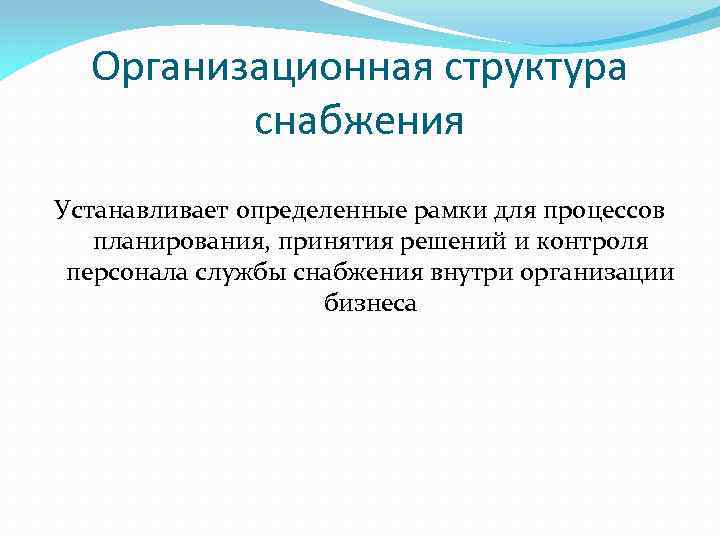 Организационная структура снабжения

Устанавливает определенные рамки для процессов планирования, принятия решений и контроля персонала службы снабжения внутри организации бизнеса